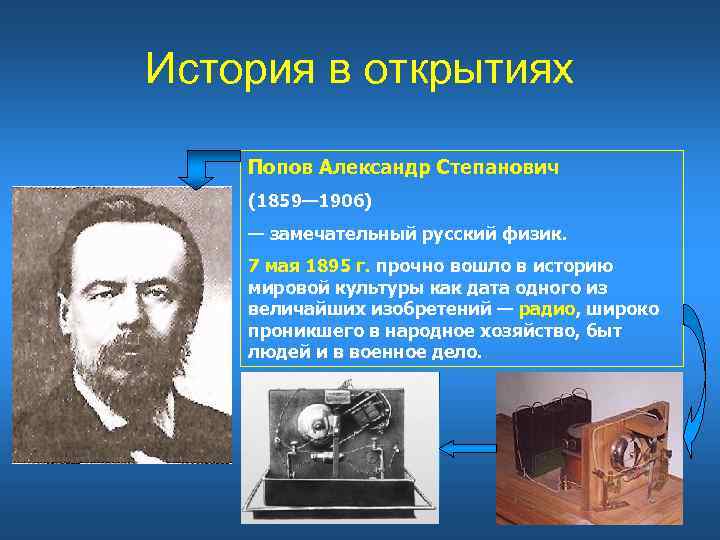 История в открытиях

Попов Александр Степанович

(1859—1906)

— замечательный русский физик.

7 мая 1895 г. прочно вошло в историю мировой культуры как дата одного из величайших изобретений — радио, широко проникшего в народное хозяйство, быт людей и в военное дело.